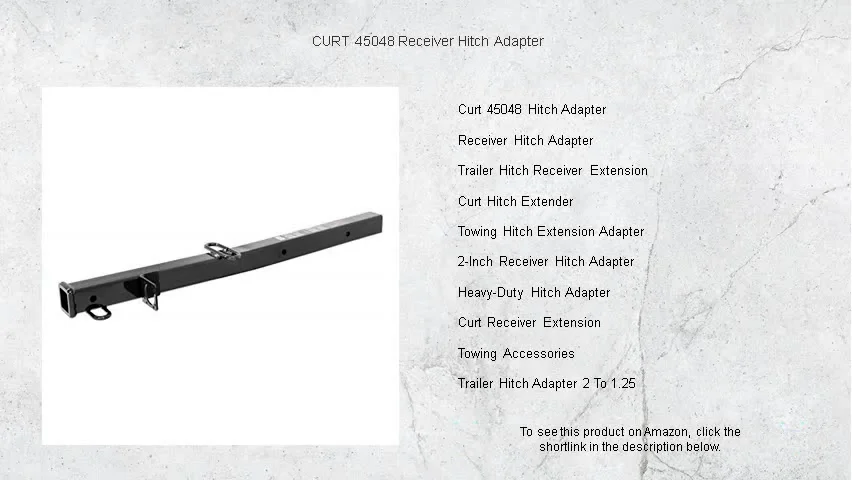 CURT 45048 Receiver Hitch Adapter

Curt 45048 Hitch Adapter

Receiver Hitch Adapter

Trailer Hitch Receiver Extension

Curt Hitch Extender

Towing Hitch Extension Adapter

2-Inch Receiver Hitch Adapter

Heavy-Duty Hitch Adapter

Curt Receiver Extension

Towing Accessories

Trailer Hitch Adapter 2 To 1.25

To see this product on Amazon, click the shortlink in the description below.